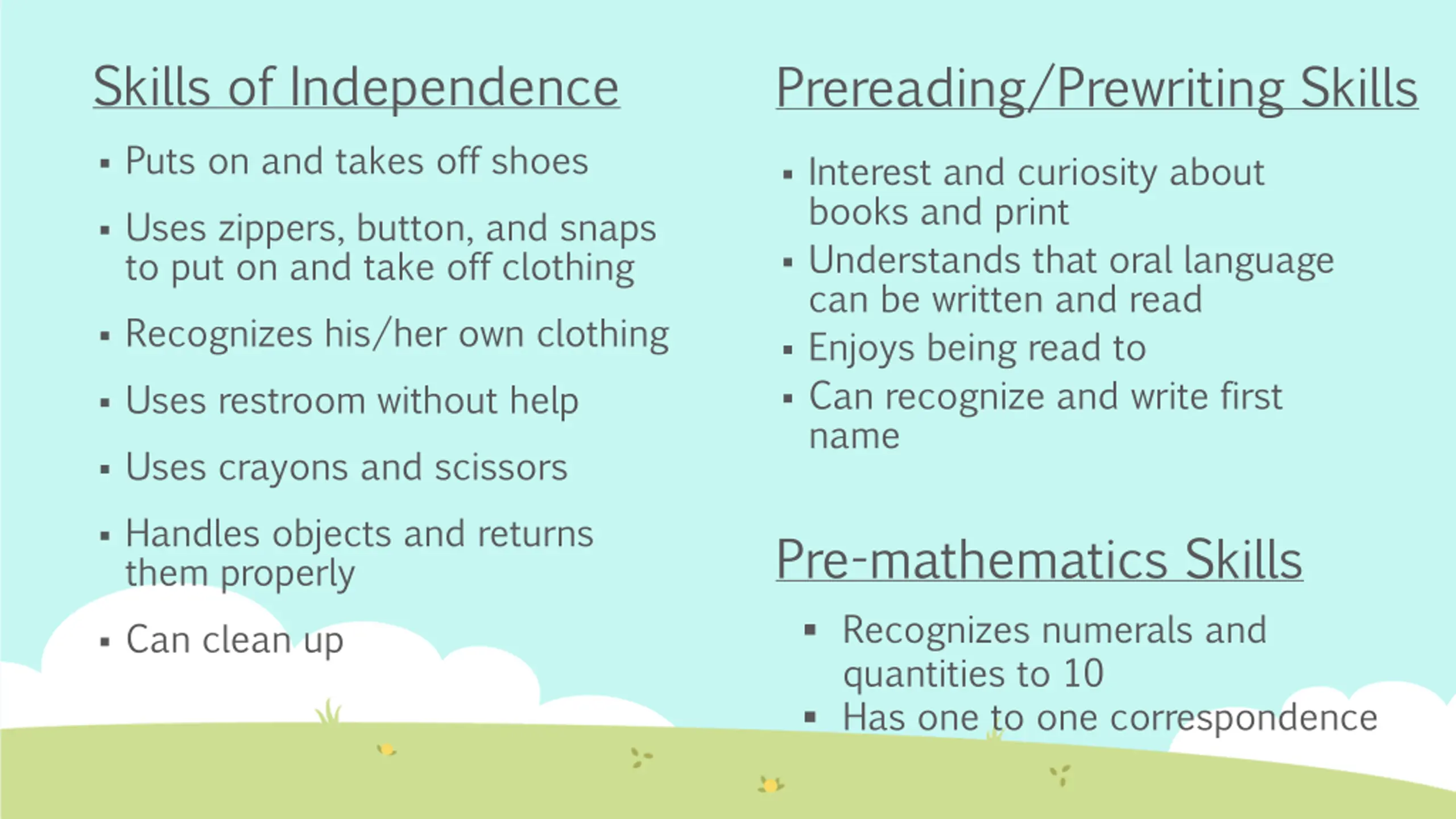 Skills of Independence

▪ Puts on and takes off shoes

▪ Uses zippers, button, and snaps to put on and take off clothing

▪ Recognizes his/her own clothing

▪ Uses restroom without help

▪ Uses crayons and scissors

▪ Handles objects and returns them properly

▪ Can clean up

Prereading/Prewriting Skills

▪ Interest and curiosity about books and print
▪ Understands that oral language can be written and read
▪ Enjoys being read to
▪ Can recognize and write first name

Pre-mathematics Skills

▪ Recognizes numerals and quantities to 10
▪ Has one to one correspondence